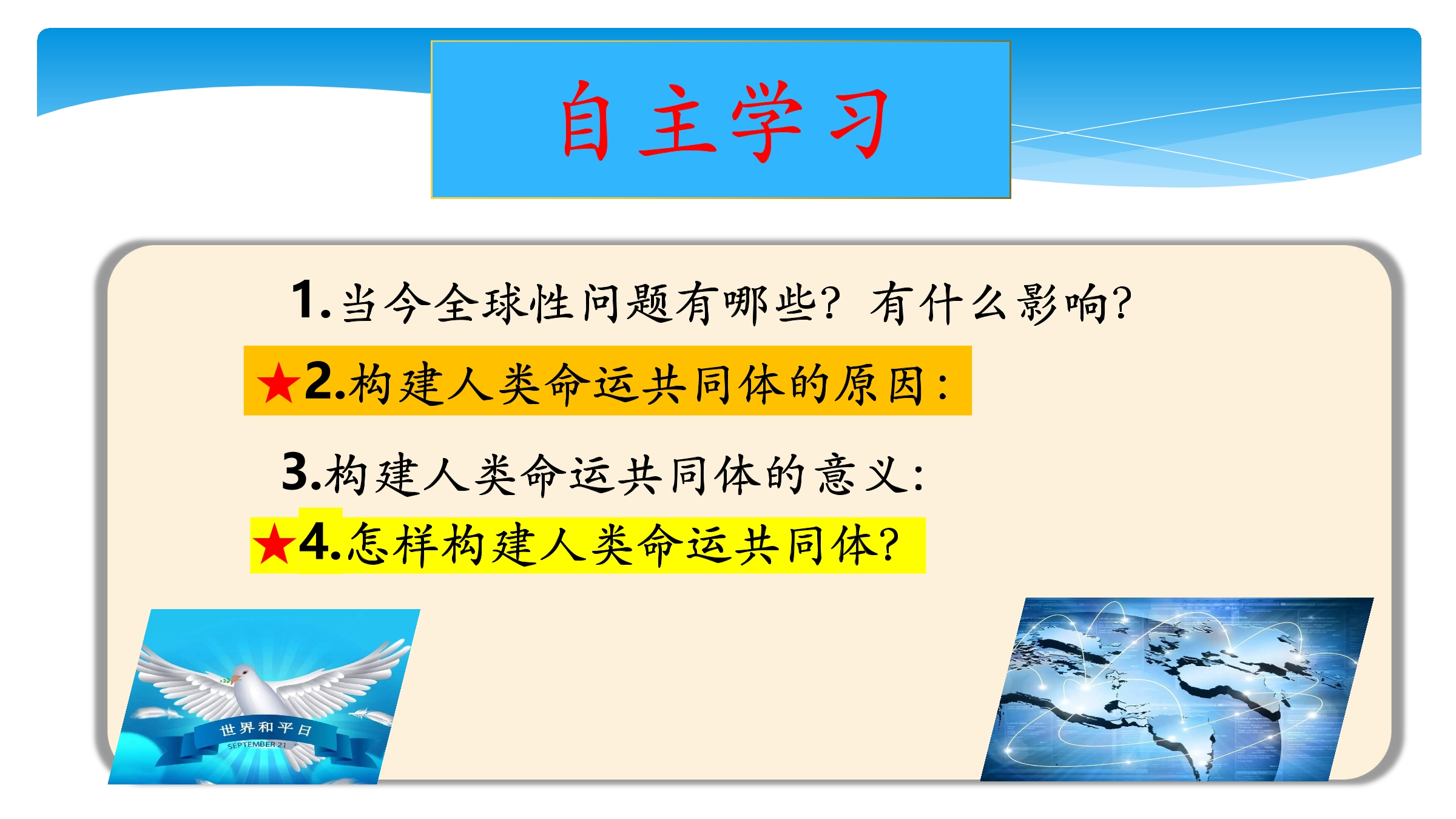 自主学习

1.当今全球性问题有哪些？有什么影响？

★2.构建人类命运共同体的原因：

3.构建人类命运共同体的意义：

★4.怎样构建人类命运共同体？

世界和平日
SEPTEMBER 21